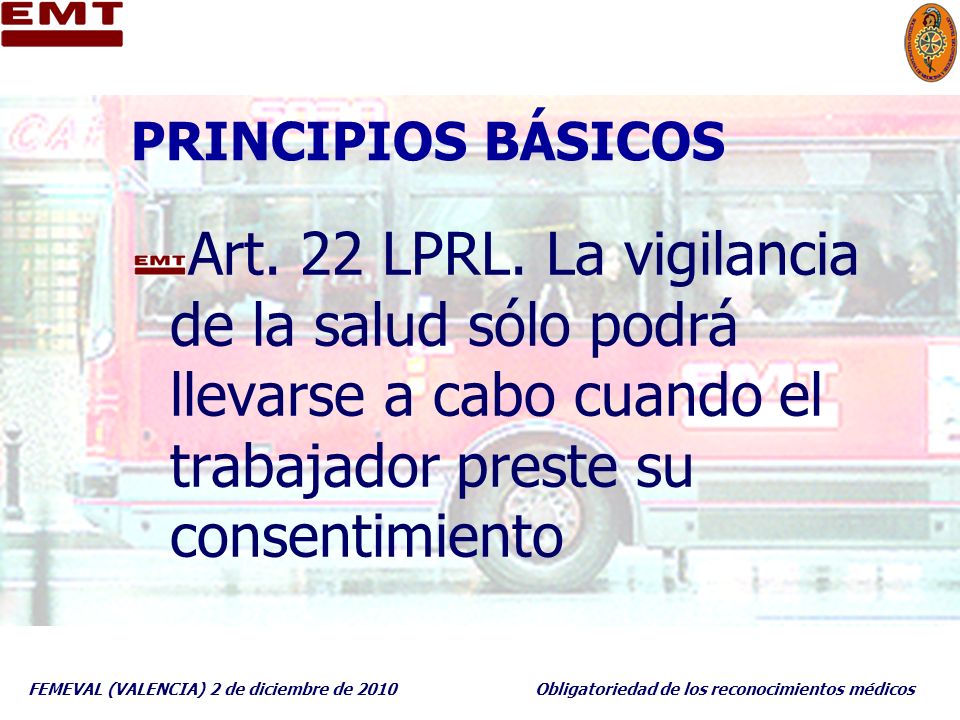 EMT

PRINCIPIOS BÁSICOS

EMT Art. 22 LPRL. La vigilancia de la salud sólo podrá llevarse a cabo cuando el trabajador preste su consentimiento

FEMEVAL (VALENCIA) 2 de diciembre de 2010

Obligatoriedad de los reconocimientos médicos